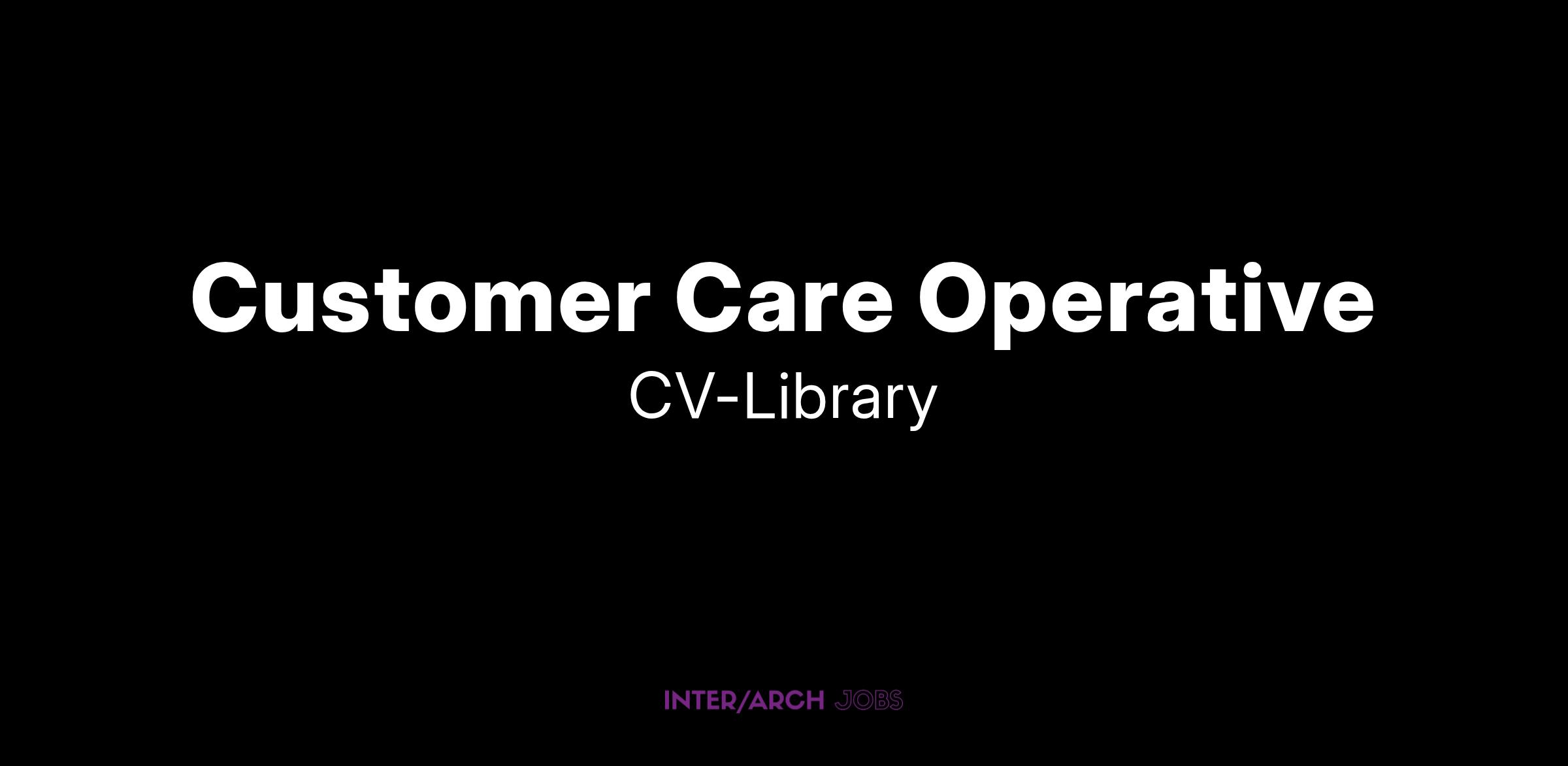 Customer Care Operative

CV-Library

INTER/ARCH JOBS